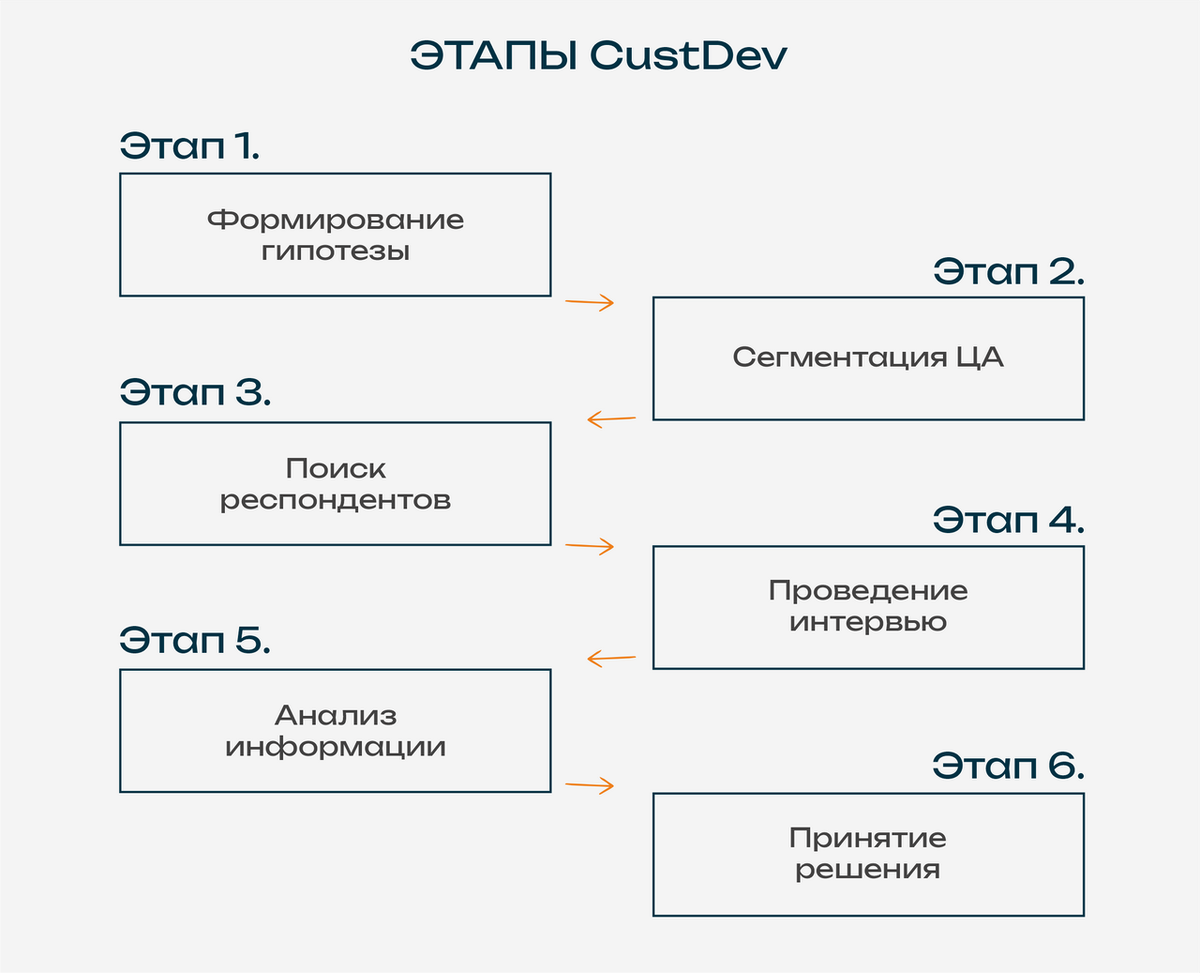 ЭТАПЫ CustDev

Этап 1.

Формирование гипотезы

Этап 2.

Сегментация ЦА

Этап 3.

Поиск респондентов

Этап 4.

Проведение интервью

Этап 5.

Анализ информации

Этап 6.

Принятие решения